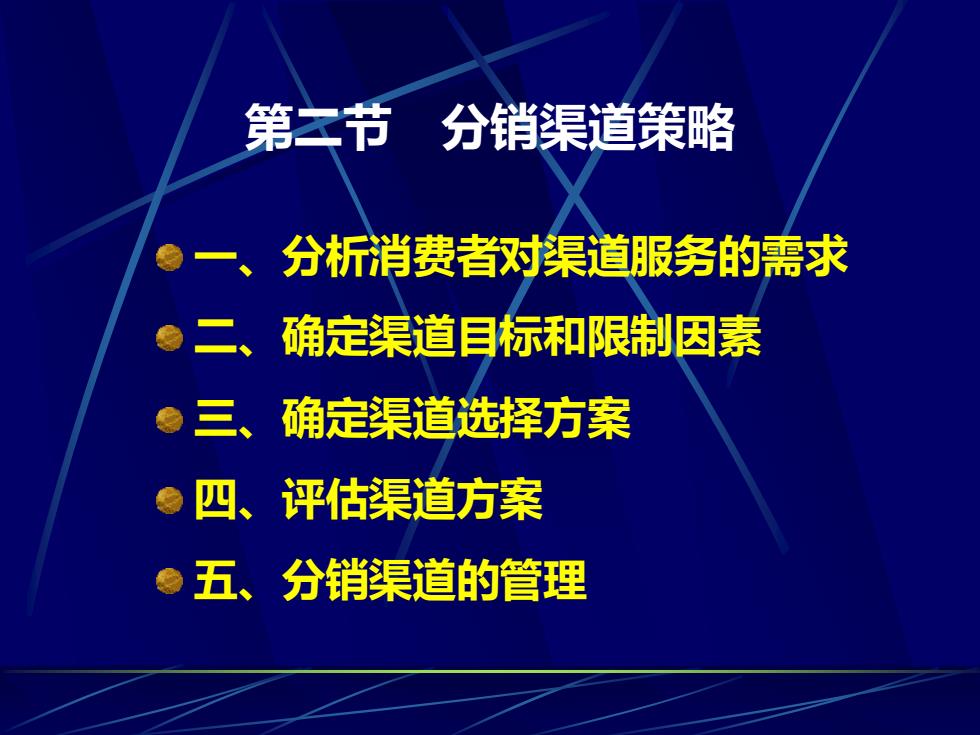 第二节　分销渠道策略

一、分析消费者对渠道服务的需求

二、确定渠道目标和限制因素

三、确定渠道选择方案

四、评估渠道方案

五、分销渠道的管理